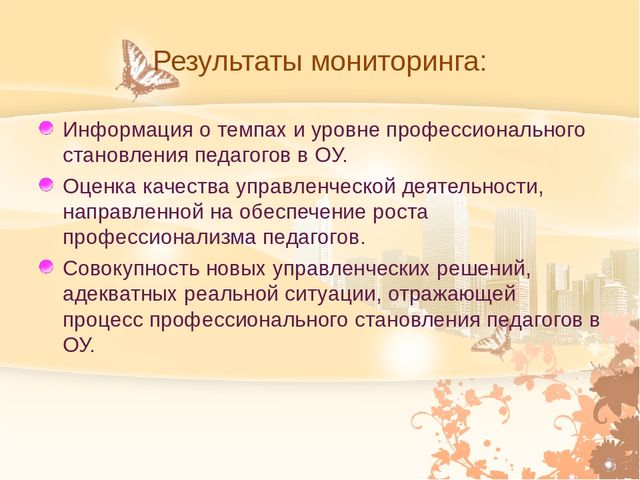 Результаты мониторинга:

Информация о темпах и уровне профессионального становления педагогов в ОУ.

Оценка качества управленческой деятельности, направленной на обеспечение роста профессионализма педагогов.

Совокупность новых управленческих решений, адекватных реальной ситуации, отражающей процесс профессионального становления педагогов в ОУ.